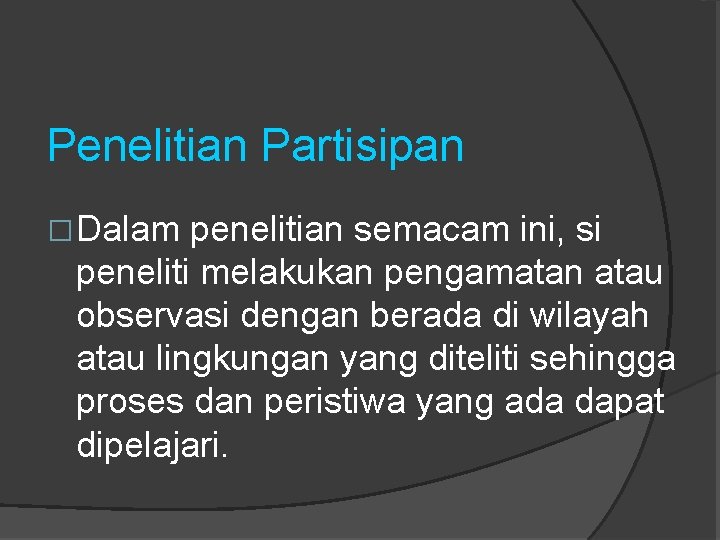 Penelitian Partisipan

□ Dalam penelitian semacam ini, si peneliti melakukan pengamatan atau observasi dengan berada di wilayah atau lingkungan yang diteliti sehingga proses dan peristiwa yang ada dapat dipelajari.